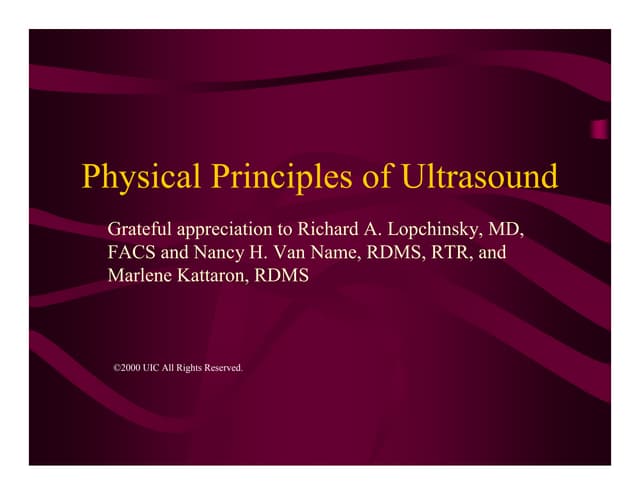 Physical Principles of Ultrasound

Grateful appreciation to Richard A. Lopchinsky, MD, FACS and Nancy H. Van Name, RDMS, RTR, and Marlene Kattaron, RDMS

©2000 UIC All Rights Reserved.